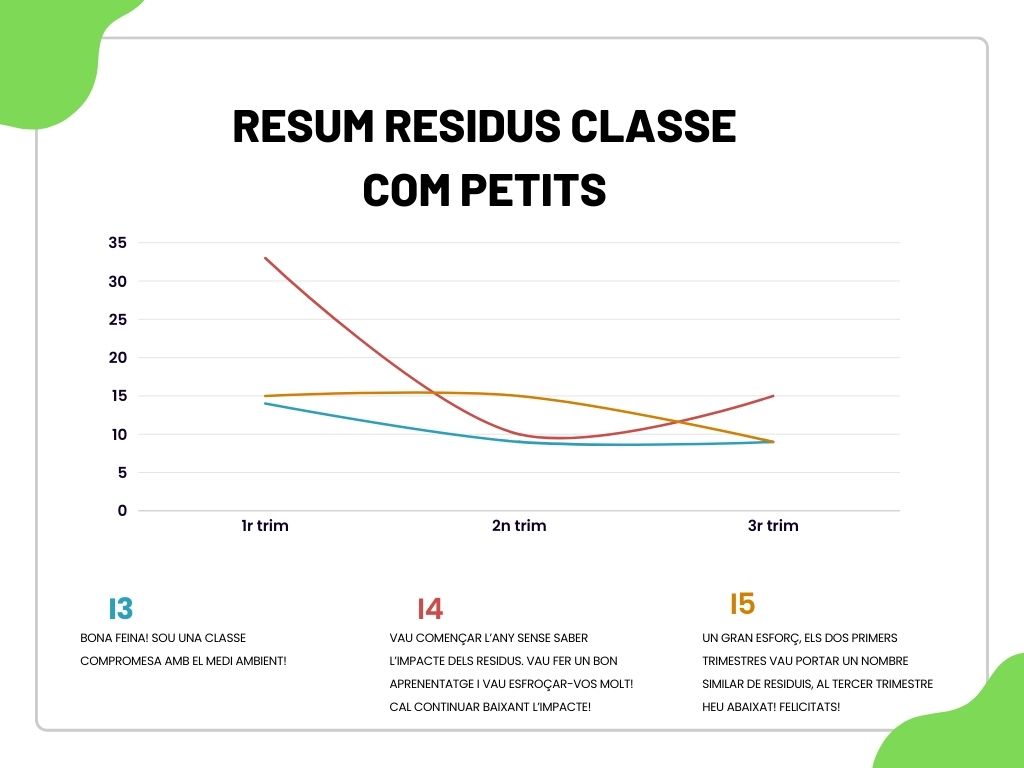 RESUM RESIDUS CLASSE COM PETITS

35
30
25
20
15
10
5
0

1r trim
2n trim
3r trim

I3
BONA FEINA! SOU UNA CLASSE COMPROMESA AMB EL MEDI AMBIENT!

I4
VAU COMENÇAR L'ANY SENSE SABER L'IMPACTE DELS RESIDUS. VAU FER UN BON APRENENTATGE I VAU ESFROÇAR-VOS MOLT! CAL CONTINUAR BAIXANT L'IMPACTE!

I5
UN GRAN ESFORÇ, ELS DOS PRIMERS TRIMESTRES VAU PORTAR UN NOMBRE SIMILAR DE RESIDUIS, AL TERCER TRIMESTRE HEU ABAIXAT! FELICITATS!